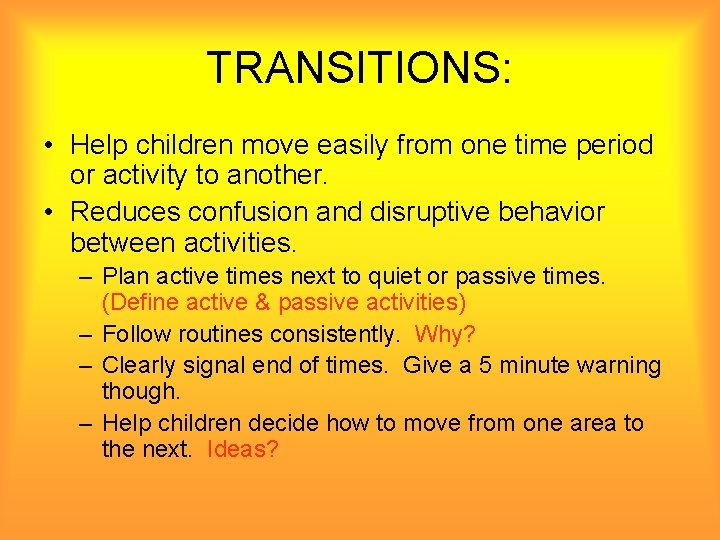 TRANSITIONS:

• Help children move easily from one time period or activity to another.
• Reduces confusion and disruptive behavior between activities.
– Plan active times next to quiet or passive times. (Define active & passive activities)
– Follow routines consistently. Why?
– Clearly signal end of times. Give a 5 minute warning though.
– Help children decide how to move from one area to the next. Ideas?